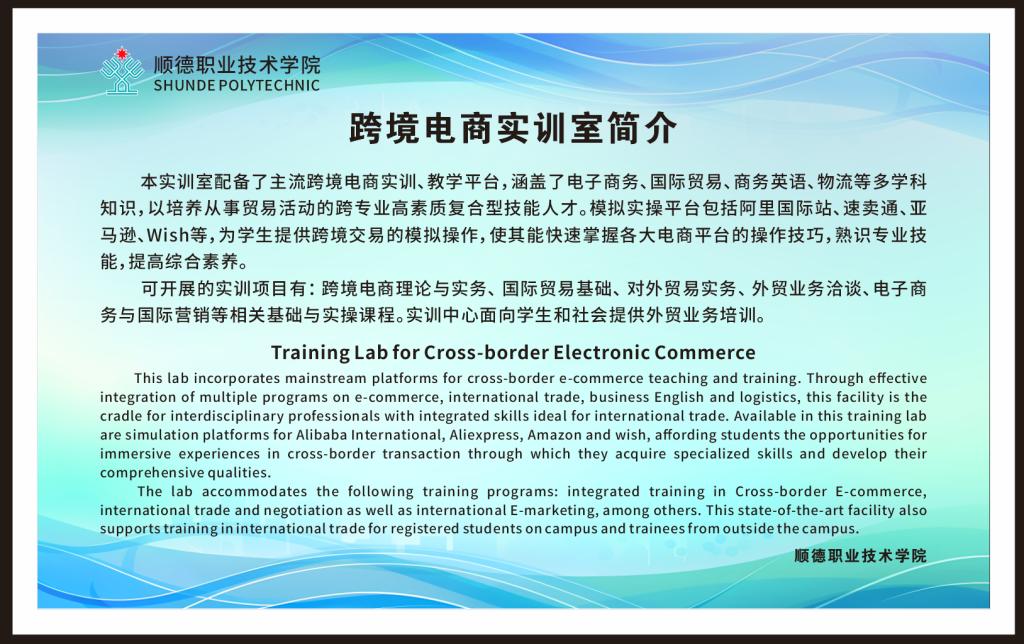 顺德职业技术学院
SHUNDE POLYTECHNIC

跨境电商实训室简介

本实训室配备了主流跨境电商实训、教学平台，涵盖了电子商务、国际贸易、商务英语、物流等多学科知识，以培养从事贸易活动的跨专业高素质复合型技能人才。模拟实操平台包括阿里国际站、速卖通、亚马逊、Wish等，为学生提供跨境交易的模拟操作，使其能快速掌握各大电商平台的操作技巧，熟识专业技能，提高综合素养。

可开展的实训项目有：跨境电商理论与实务、国际贸易基础、对外贸易实务、外贸业务洽谈、电子商务与国际营销等相关基础与实操课程。实训中心面向学生和社会提供外贸业务培训。

Training Lab for Cross-border Electronic Commerce

This lab incorporates mainstream platforms for cross-border e-commerce teaching and training. Through effective integration of multiple programs on e-commerce, international trade, business English and logistics, this facility is the cradle for interdisciplinary professionals with integrated skills ideal for international trade. Available in this training lab are simulation platforms for Alibaba International, Aliexpress, Amazon and wish, affording students the opportunities for immersive experiences in cross-border transaction through which they acquire specialized skills and develop their comprehensive qualities.

The lab accommodates the following training programs: integrated training in Cross-border E-commerce, international trade and negotiation as well as international E-marketing, among others. This state-of-the-art facility also supports training in international trade for registered students on campus and trainees from outside the campus.

顺德职业技术学院